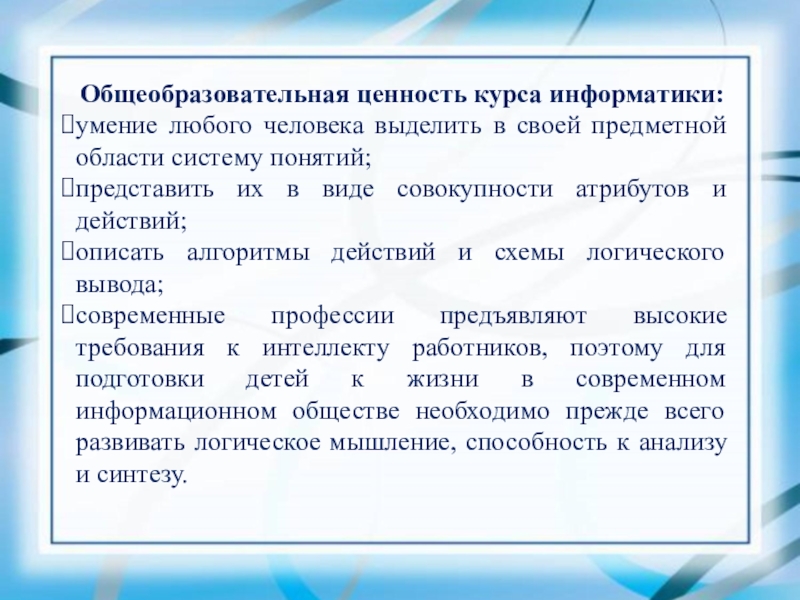 Общеобразовательная ценность курса информатики:
умение любого человека выделить в своей предметной области систему понятий;
представить их в виде совокупности атрибутов и действий;
описать алгоритмы действий и схемы логического вывода;
современные профессии предъявляют высокие требования к интеллекту работников, поэтому для подготовки детей к жизни в современном информационном обществе необходимо прежде всего развивать логическое мышление, способность к анализу и синтезу.